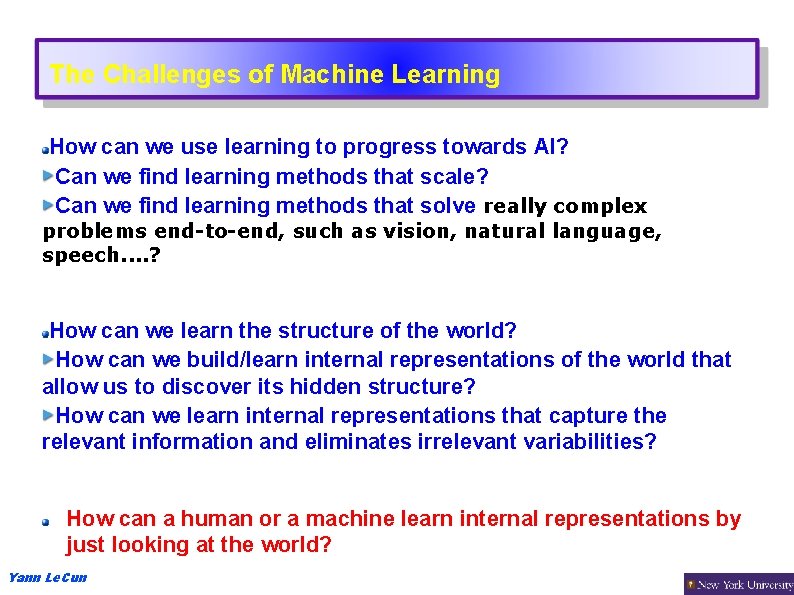 The Challenges of Machine Learning

How can we use learning to progress towards AI?

Can we find learning methods that scale?

Can we find learning methods that solve really complex problems end-to-end, such as vision, natural language, speech....?

How can we learn the structure of the world?

How can we build/learn internal representations of the world that allow us to discover its hidden structure?

How can we learn internal representations that capture the relevant information and eliminates irrelevant variabilities?

How can a human or a machine learn internal representations by just looking at the world?

Yann LeCun

New York University